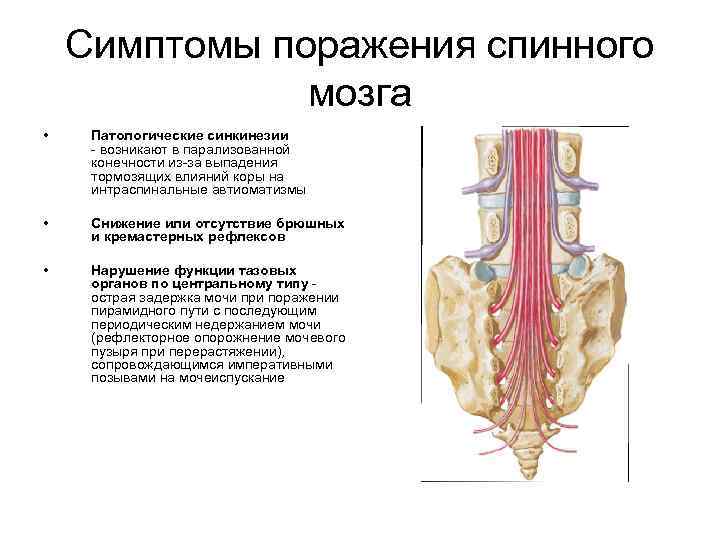 Симптомы поражения спинного мозга

• Патологические синкинезии - возникают в парализованной конечности из-за выпадения тормозящих влияний коры на интраспинальные автиоматизмы

• Снижение или отсутствие брюшных и кремастерных рефлексов

• Нарушение функции тазовых органов по центральному типу - острая задержка мочи при поражении пирамидного пути с последующим периодическим недержанием мочи (рефлекторное опорожнение мочевого пузыря при перерастяжении), сопровождающимся императивными позывами на мочеиспускание